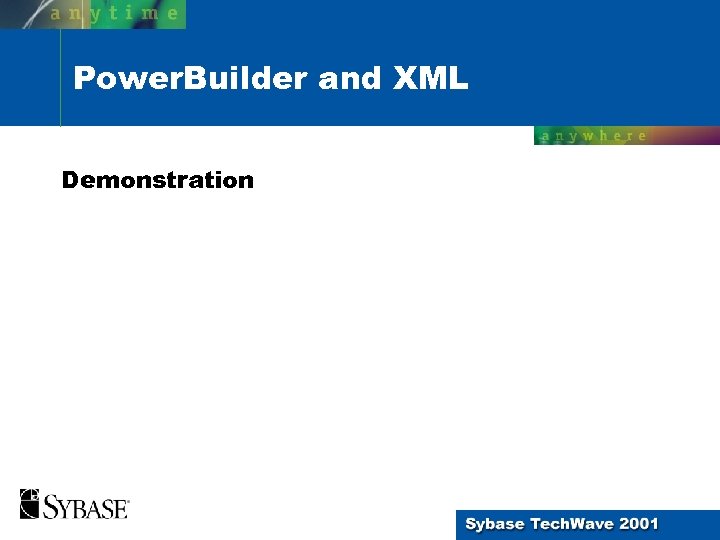 anytime

PowerBuilder and XML

anywhere

Demonstration

SYBASE

Sybase TechWave 2001